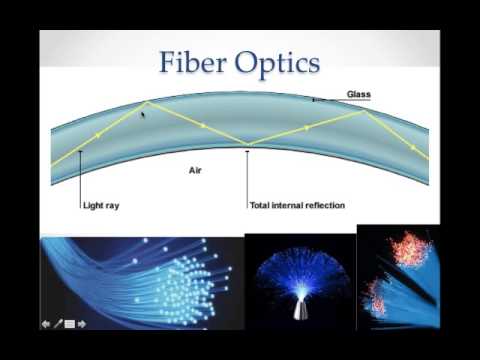 Fiber Optics

Glass

Air

Light ray

Total internal reflection